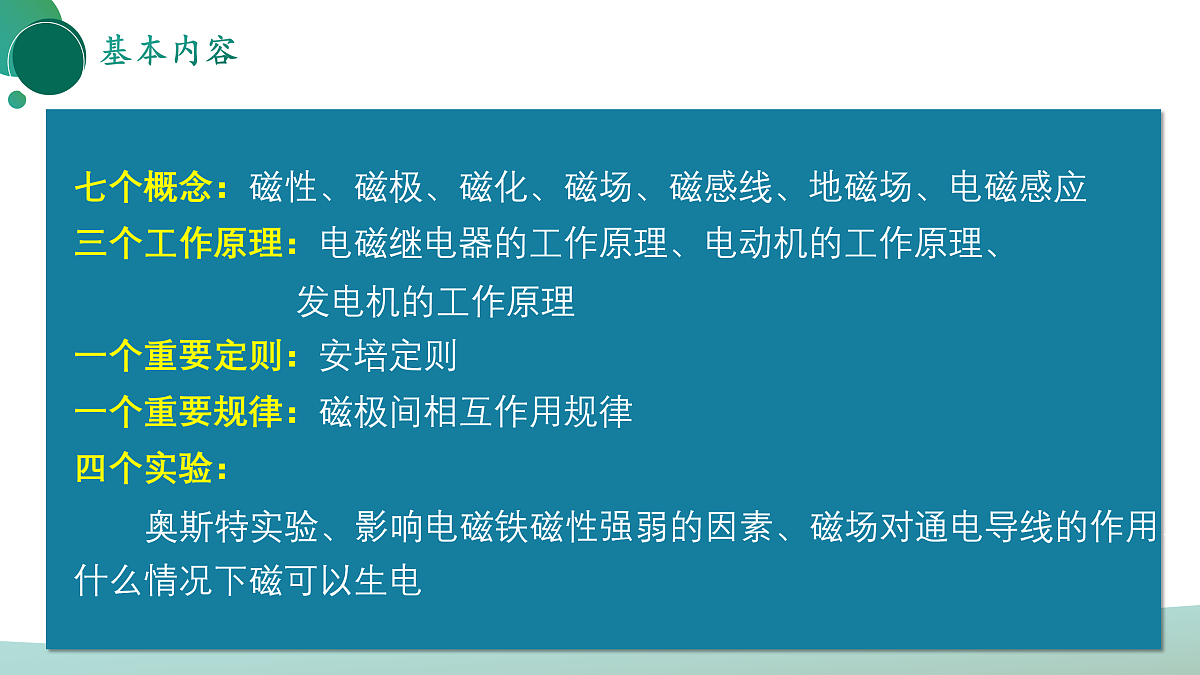 基本内容

七个概念：磁性、磁极、磁化、磁场、磁感线、地磁场、电磁感应
三个工作原理：电磁继电器的工作原理、电动机的工作原理、发电机的工作原理
一个重要定则：安培定则
一个重要规律：磁极间相互作用规律
四个实验：
奥斯特实验、影响电磁铁磁性强弱的因素、磁场对通电导线的作用、什么情况下磁可以生电